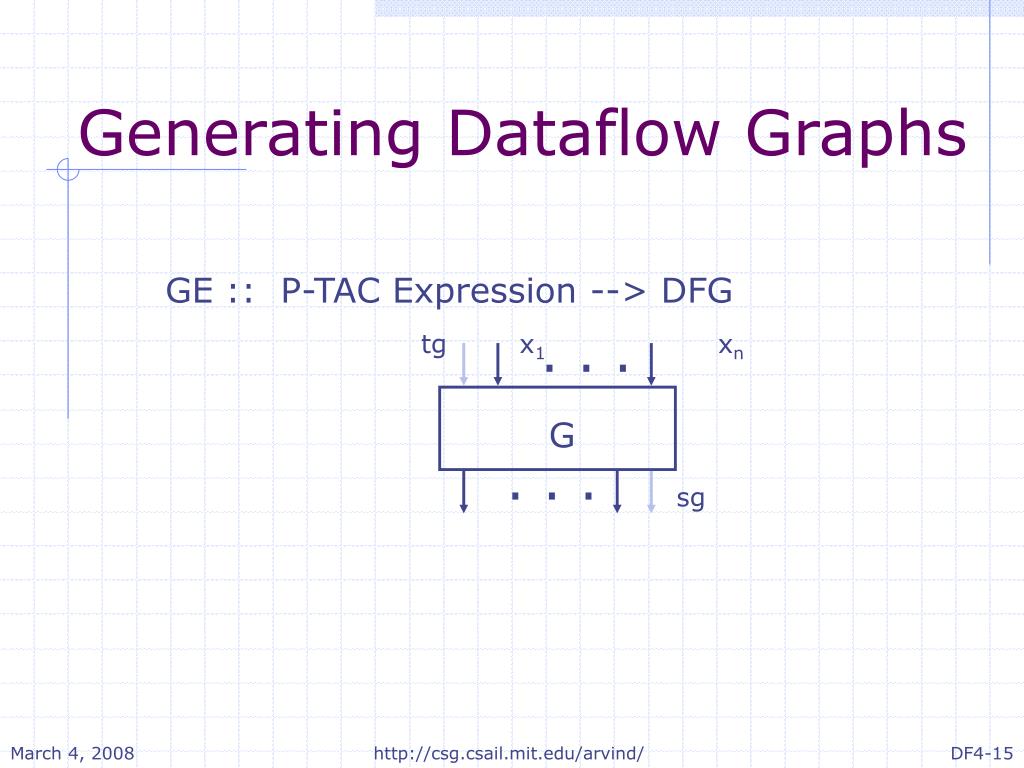 Generating Dataflow Graphs

GE :: P-TAC Expression --> DFG

tg $x_1$ . . . $x_n$

G

. . . sg

March 4, 2008 http://csg.csail.mit.edu/arvind/ DF4-15